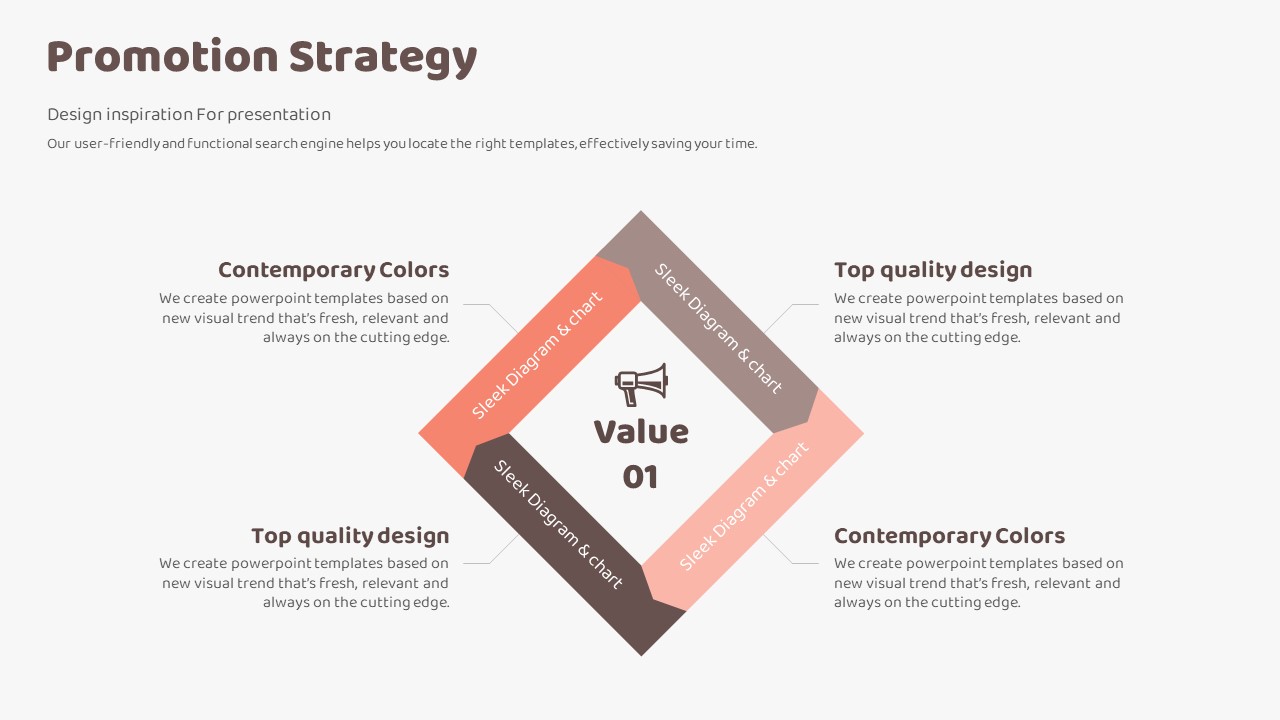 Promotion Strategy

Design inspiration For presentation

Our user-friendly and functional search engine helps you locate the right templates, effectively saving your time.

Contemporary Colors

We create powerpoint templates based on new visual trend that's fresh, relevant and always on the cutting edge.

Top quality design

We create powerpoint templates based on new visual trend that's fresh, relevant and always on the cutting edge.

Sleek Diagram & chart

Sleek Diagram & chart

Value 01

Sleek Diagram & chart

Sleek Diagram & chart

Top quality design

We create powerpoint templates based on new visual trend that's fresh, relevant and always on the cutting edge.

Contemporary Colors

We create powerpoint templates based on new visual trend that's fresh, relevant and always on the cutting edge.